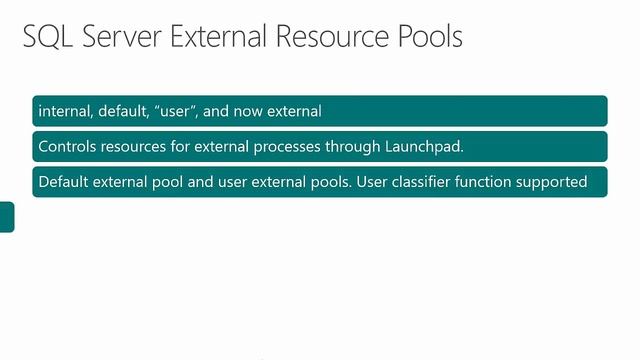 SQL Server External Resource Pools

internal, default, “user”, and now external

Controls resources for external processes through Launchpad.

Default external pool and user external pools. User classifier function supported